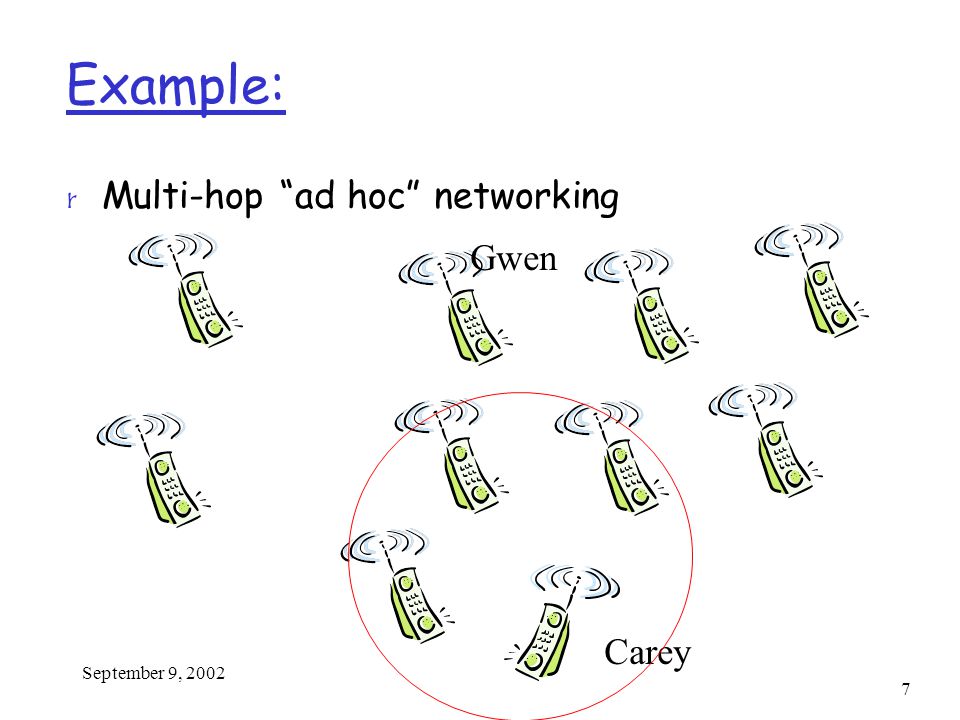 Example:

r Multi-hop “ad hoc” networking

Gwen

Carey

September 9, 2002

7